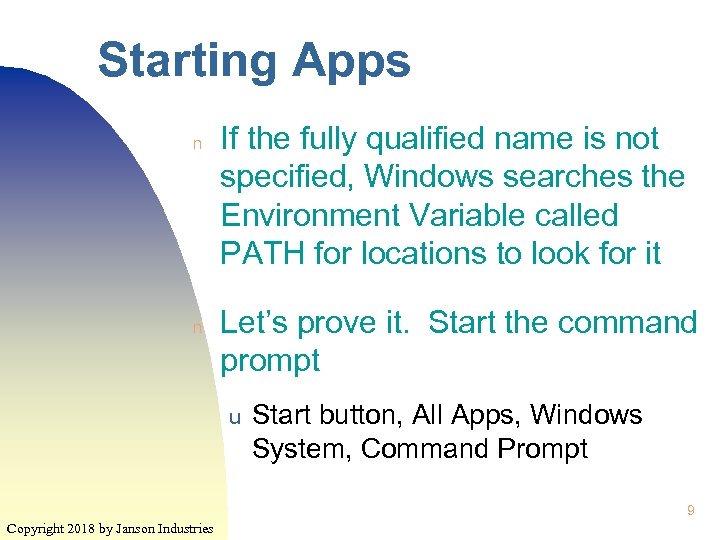 Starting Apps

n If the fully qualified name is not specified, Windows searches the Environment Variable called PATH for locations to look for it

n Let's prove it. Start the command prompt

u Start button, All Apps, Windows System, Command Prompt

9

Copyright 2018 by Janson Industries